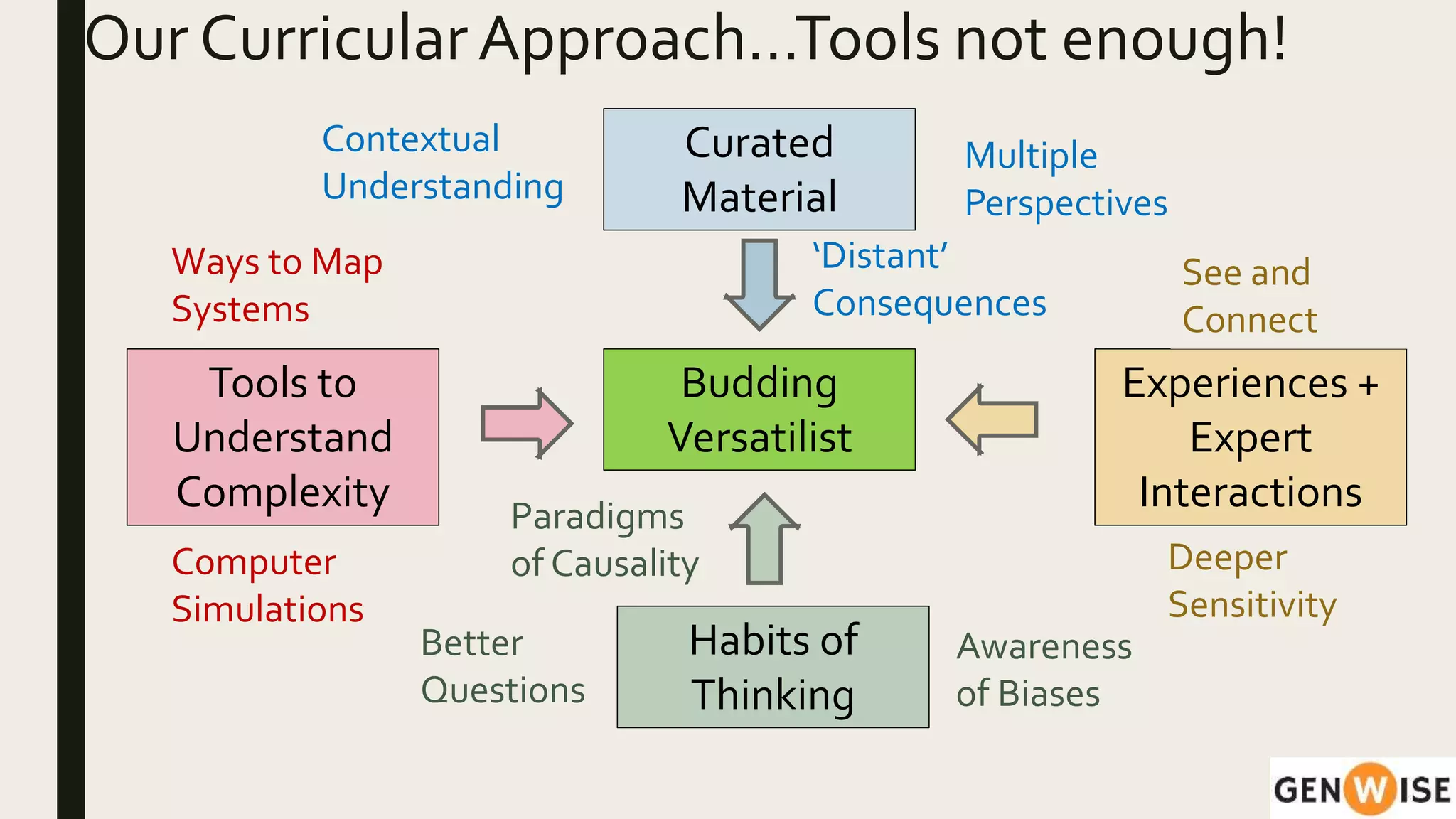 Our Curricular Approach…Tools not enough!

Contextual Understanding

Curated Material

Multiple Perspectives

Ways to Map Systems

'Distant' Consequences

See and Connect

Tools to Understand Complexity

Budding Versatilist

Experiences + Expert Interactions

Paradigms of Causality

Computer Simulations

Deeper Sensitivity

Better Questions

Habits of Thinking

Awareness of Biases

GENWISE